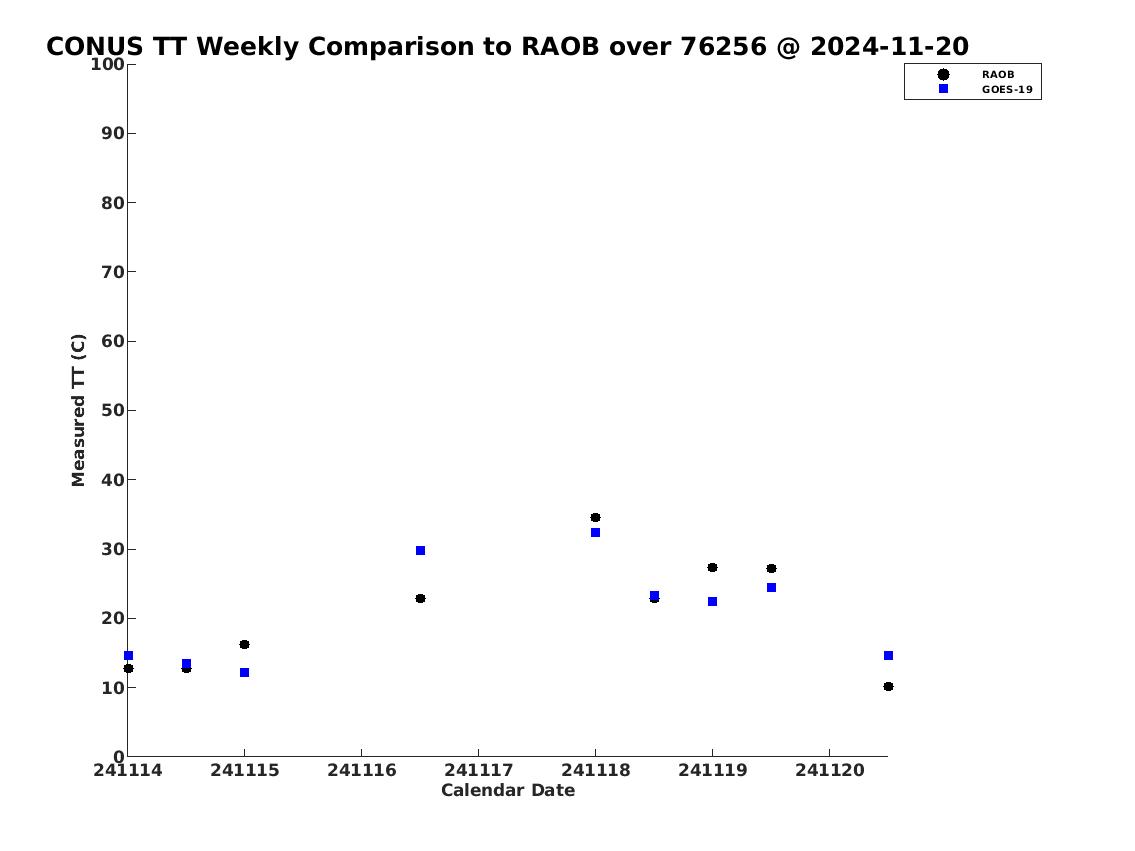 CONUS TT Weekly Comparison to RAOB over 76256 @ 2024-11-20

RAOB
GOES-19

Measured TT (C)

100
90
80
70
60
50
40
30
20
10
0

241114 241115 241116 241117 241118 241119 241120

Calendar Date